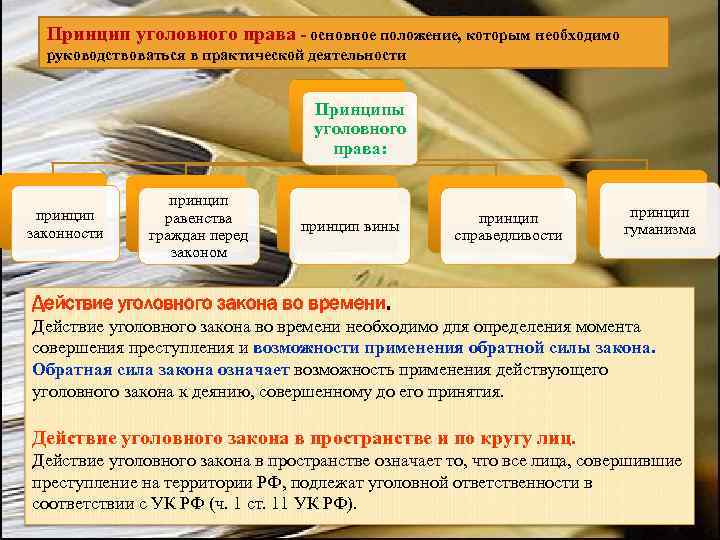 Принцип уголовного права - основное положение, которым необходимо руководствоваться в практической деятельности

Принципы уголовного права:

принцип законности

принцип равенства граждан перед законом

принцип вины

принцип справедливости

принцип гуманизма

Действие уголовного закона во времени.
Действие уголовного закона во времени необходимо для определения момента совершения преступления и возможности применения обратной силы закона. Обратная сила закона означает возможность применения действующего уголовного закона к деянию, совершенному до его принятия.

Действие уголовного закона в пространстве и по кругу лиц.
Действие уголовного закона в пространстве означает то, что все лица, совершившие преступление на территории РФ, подлежат уголовной ответственности в соответствии с УК РФ (ч. 1 ст. 11 УК РФ).